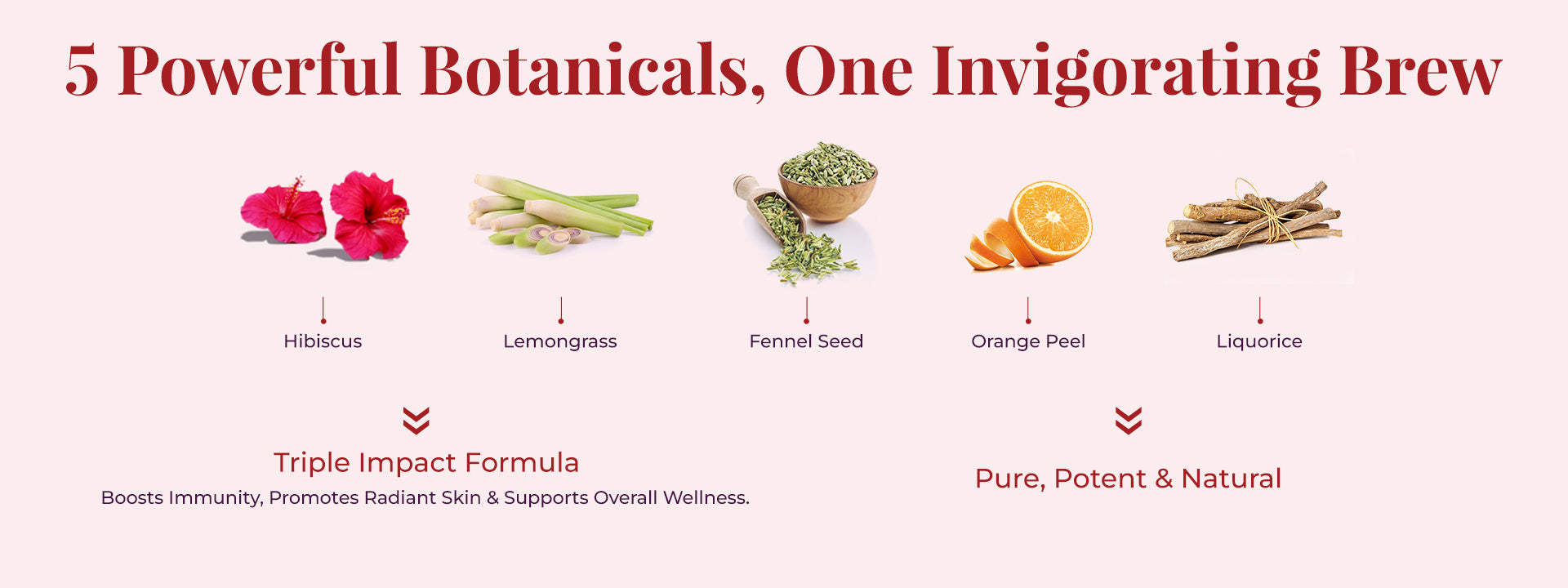 5 Powerful Botanicals, One Invigorating Brew

Hibiscus

Lemongrass

Fennel Seed

Orange Peel

Liquorice

Triple Impact Formula

Boosts Immunity, Promotes Radiant Skin & Supports Overall Wellness.

Pure, Potent & Natural